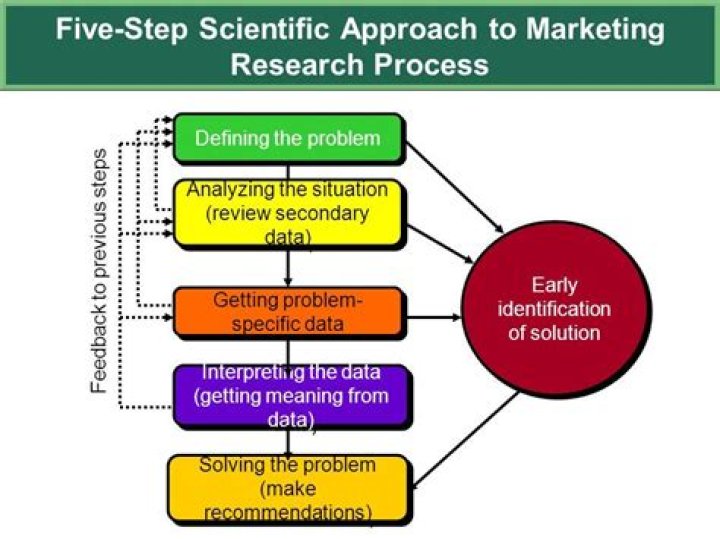 Five-Step Scientific Approach to Marketing Research Process

Feedback to previous steps

Defining the problem

Analyzing the situation (review secondary data)

Getting problem-specific data

Interpreting the data (getting meaning from data)

Solving the problem (make recommendations)

Early identification of solution